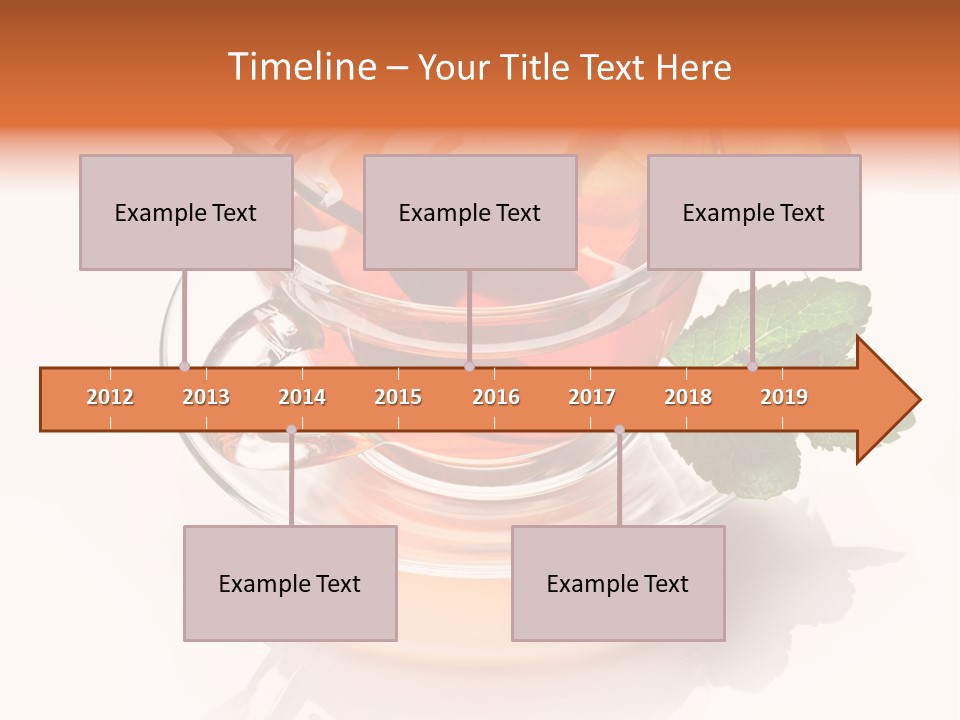 Timeline – Your Title Text Here

Example Text

Example Text

Example Text

2012 2013 2014 2015 2016 2017 2018 2019

Example Text

Example Text